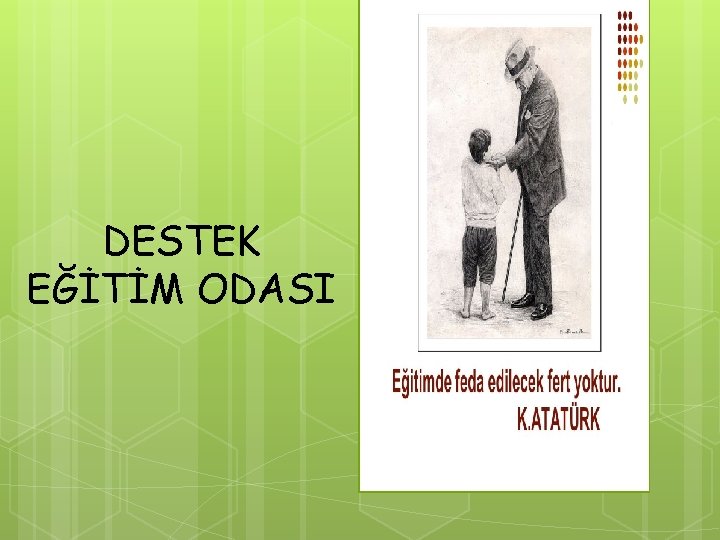 DESTEK
EĞİTİM ODASI

Eğitimde feda edilecek fert yoktur.
K.ATATÜRK